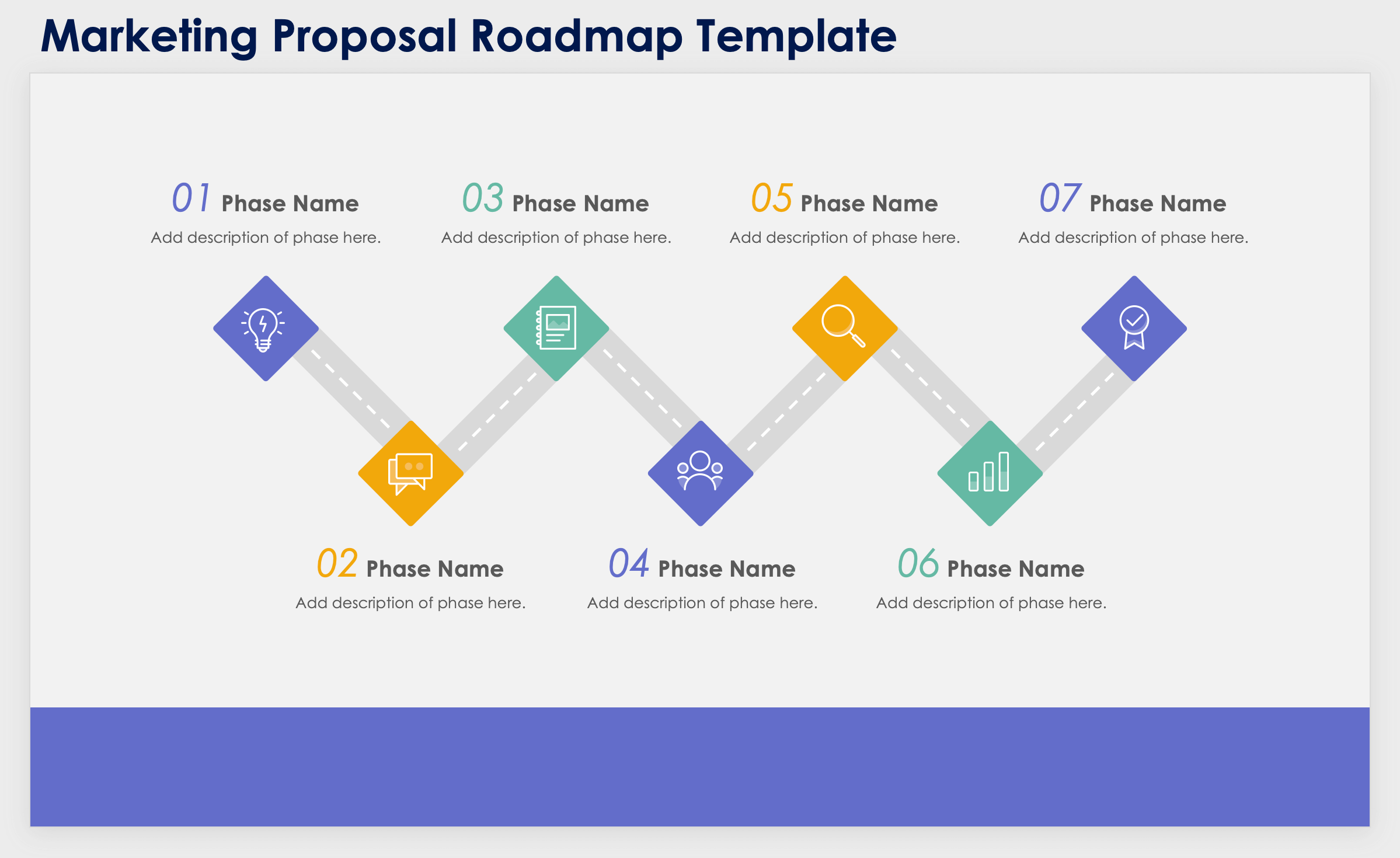 Marketing Proposal Roadmap Template

01 Phase Name
Add description of phase here.

03 Phase Name
Add description of phase here.

05 Phase Name
Add description of phase here.

07 Phase Name
Add description of phase here.

02 Phase Name
Add description of phase here.

04 Phase Name
Add description of phase here.

06 Phase Name
Add description of phase here.